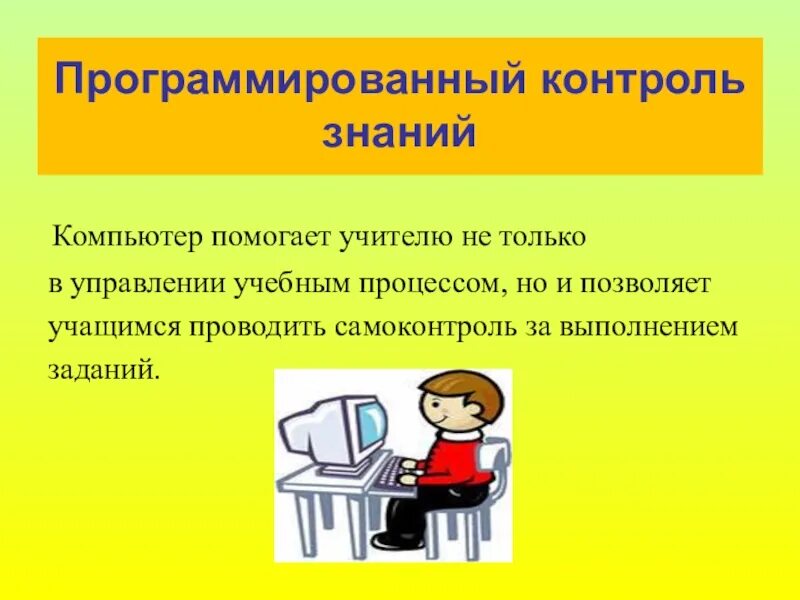 Программированный контроль знаний

Компьютер помогает учителю не только в управлении учебным процессом, но и позволяет учащимся проводить самоконтроль за выполнением заданий.